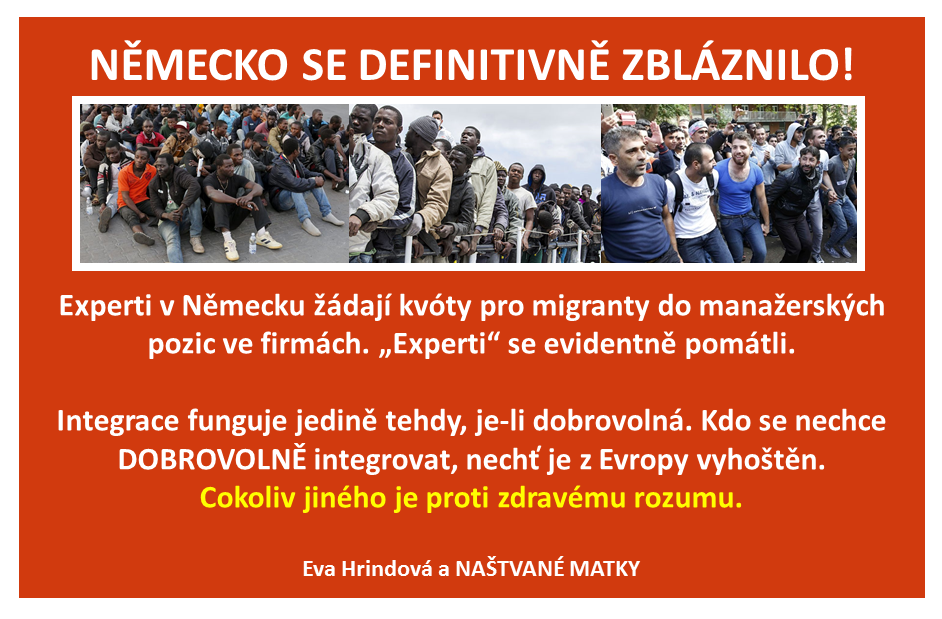 NĚMECKO SE DEFINITIVNĚ ZBLÁZNILO!

Experti v Německu žádají kvóty pro migranty do manažerských pozic ve firmách. „Experti“ se evidentně pomátli.

Integrace funguje jedině tehdy, je-li dobrovolná. Kdo se nechce DOBROVOLNĚ integrovat, nechť je z Evropy vyhoštěn. Cokoliv jiného je proti zdravému rozumu.

Eva Hrindová a NAŠTVANÉ MATKY